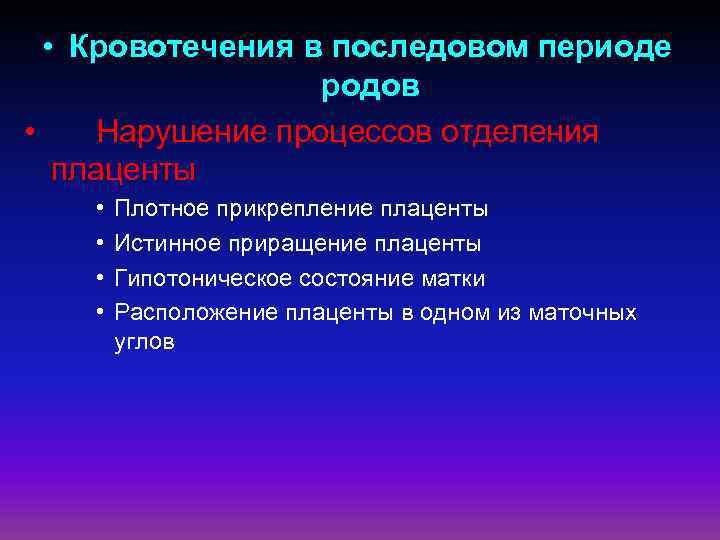 • Кровотечения в последовом периоде родов

• Нарушение процессов отделения плаценты

• Плотное прикрепление плаценты
• Истинное приращение плаценты
• Гипотоническое состояние матки
• Расположение плаценты в одном из маточных углов